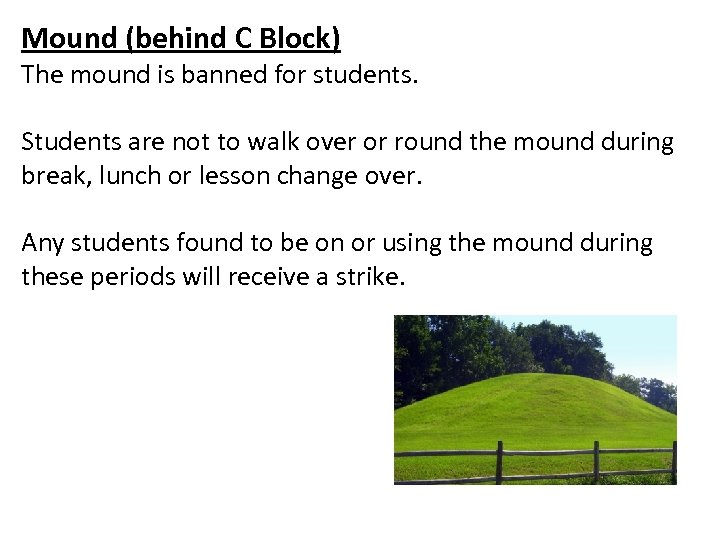 Mound (behind C Block)
The mound is banned for students.

Students are not to walk over or round the mound during break, lunch or lesson change over.

Any students found to be on or using the mound during these periods will receive a strike.